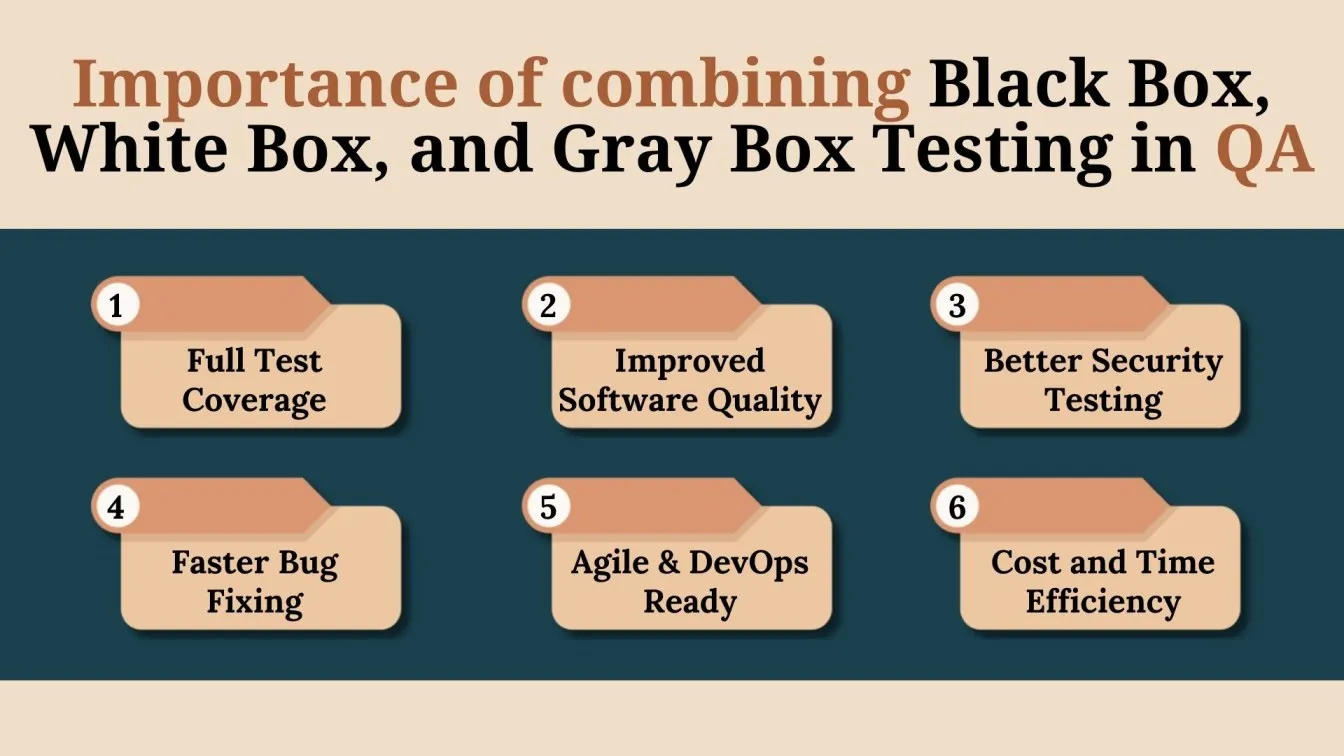 Importance of combining Black Box, White Box, and Gray Box Testing in QA

1
Full Test Coverage

2
Improved Software Quality

3
Better Security Testing

4
Faster Bug Fixing

5
Agile & DevOps Ready

6
Cost and Time Efficiency